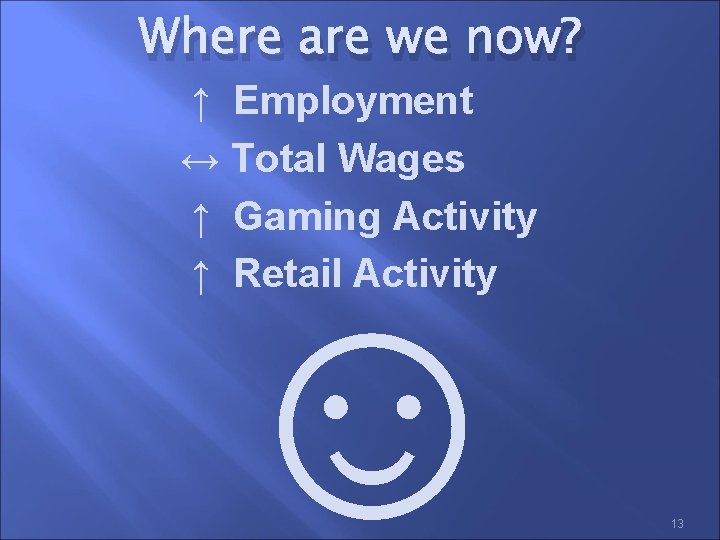 Where are we now?

↑ Employment
↔ Total Wages
↑ Gaming Activity
↑ Retail Activity

13